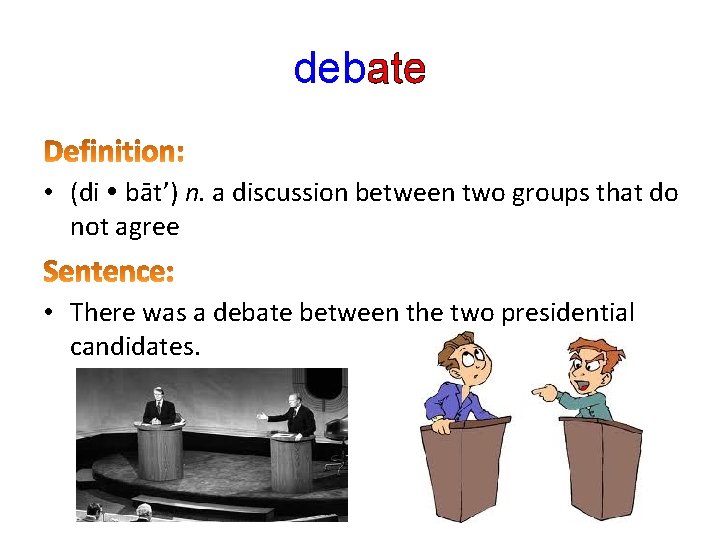 debate

Definition:

• (di • bāt') n. a discussion between two groups that do not agree

Sentence:

• There was a debate between the two presidential candidates.